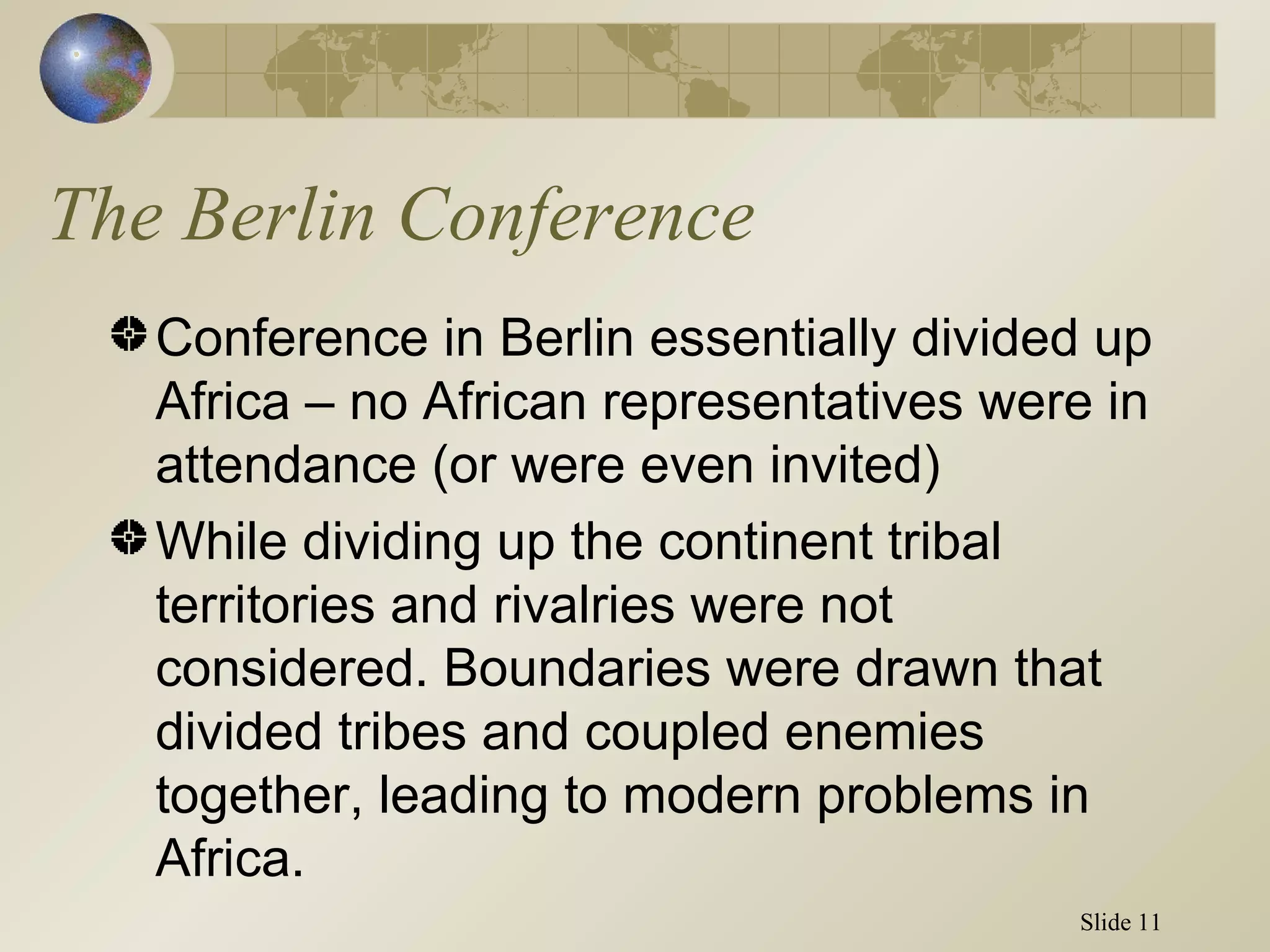 The Berlin Conference

Conference in Berlin essentially divided up Africa – no African representatives were in attendance (or were even invited)

While dividing up the continent tribal territories and rivalries were not considered. Boundaries were drawn that divided tribes and coupled enemies together, leading to modern problems in Africa.

Slide 11